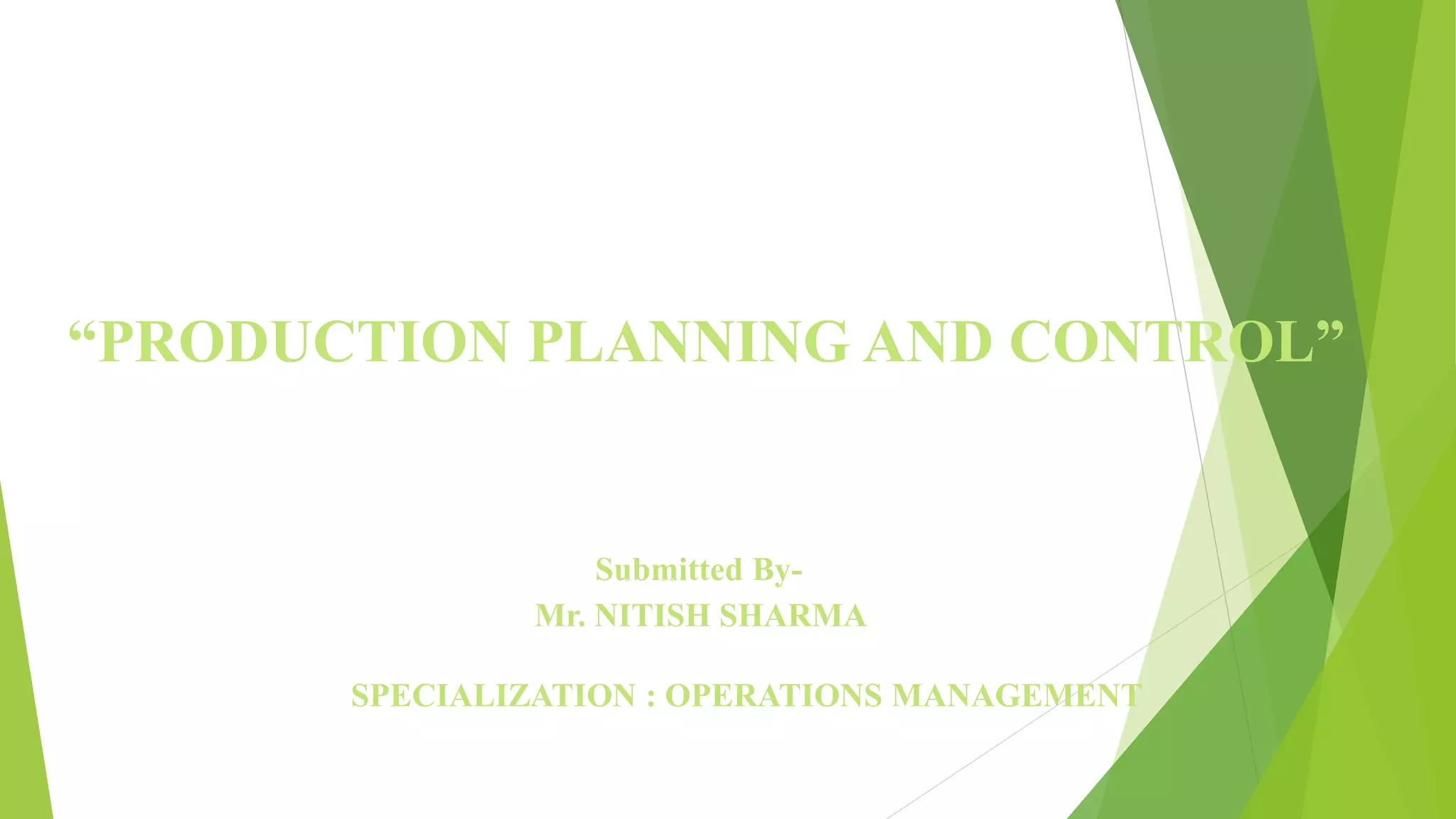 “PRODUCTION PLANNING AND CONTROL”

Submitted By-
Mr. NITISH SHARMA

SPECIALIZATION : OPERATIONS MANAGEMENT